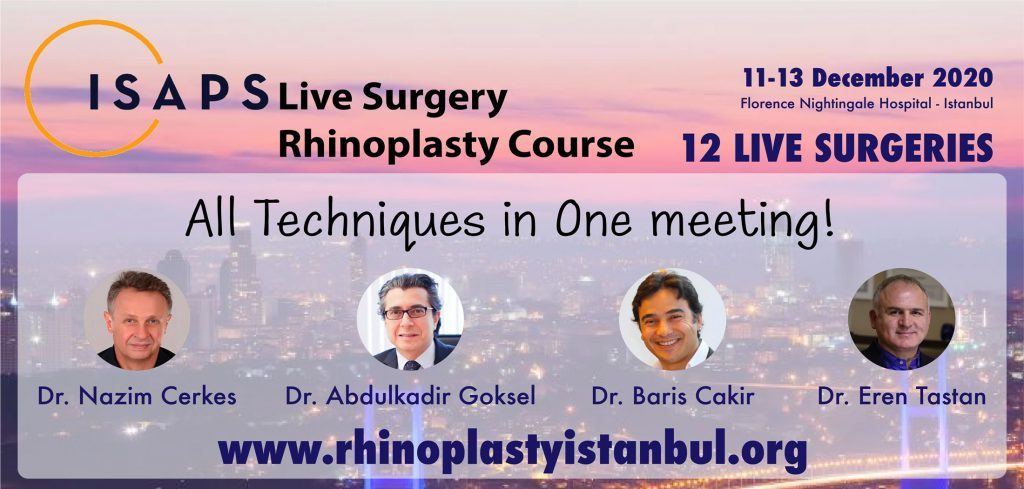 ISAPS Live Surgery Rhinoplasty Course

11-13 December 2020
Florence Nightingale Hospital - Istanbul

12 LIVE SURGERIES

All Techniques in One meeting!

Dr. Nazim Cerkes

Dr. Abdulkadir Goksel

Dr. Baris Cakir

Dr. Eren Tastan

www.rhinoplastyistanbul.org